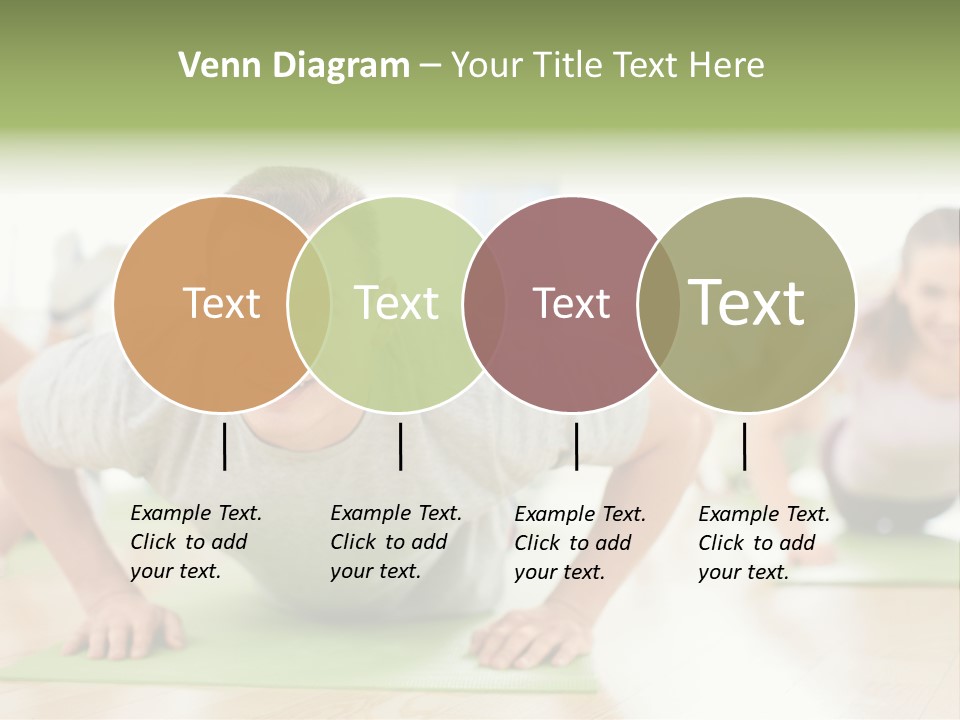 Venn Diagram – Your Title Text Here

Text

Text

Text

Text

Example Text. Click to add your text.

Example Text. Click to add your text.

Example Text. Click to add your text.

Example Text. Click to add your text.